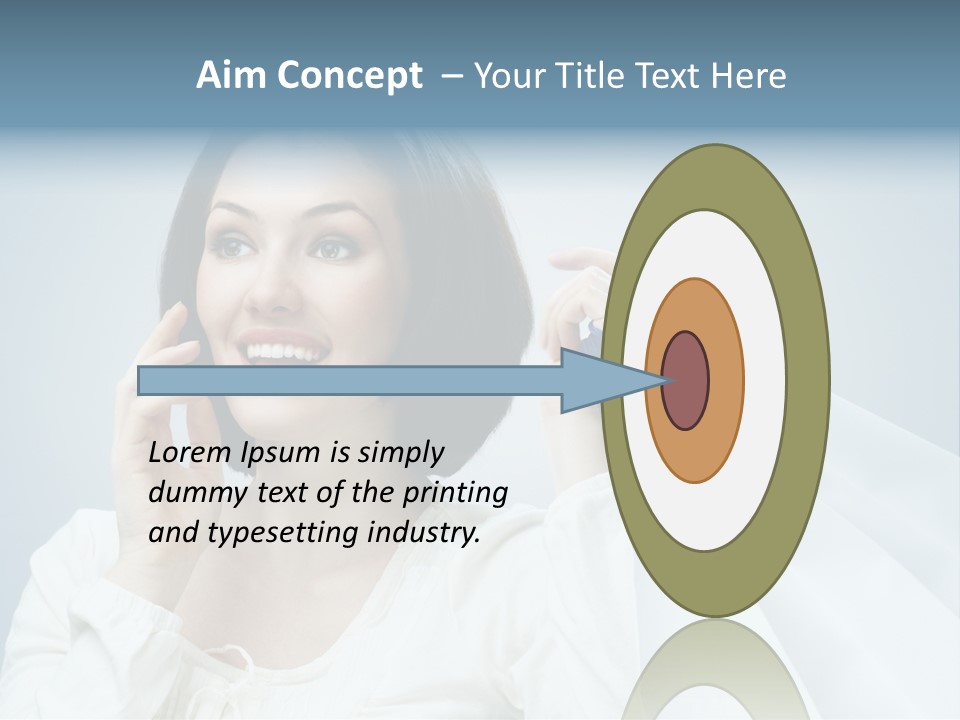 Aim Concept – Your Title Text Here

Lorem Ipsum is simply dummy text of the printing and typesetting industry.